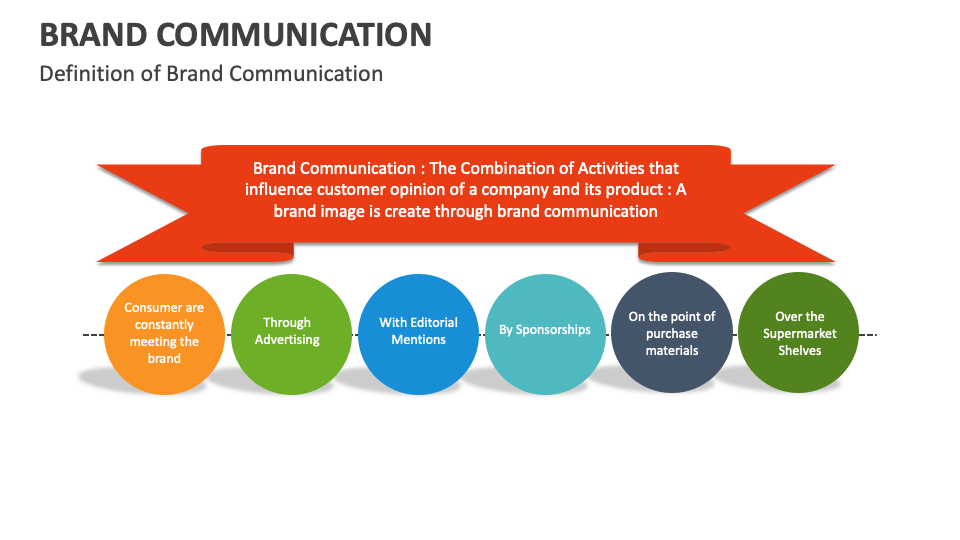 BRAND COMMUNICATION

Definition of Brand Communication

Brand Communication : The Combination of Activities that influence customer opinion of a company and its product : A brand image is create through brand communication

Consumer are constantly meeting the brand

Through Advertising

With Editorial Mentions

By Sponsorships

On the point of purchase materials

Over the Supermarket Shelves